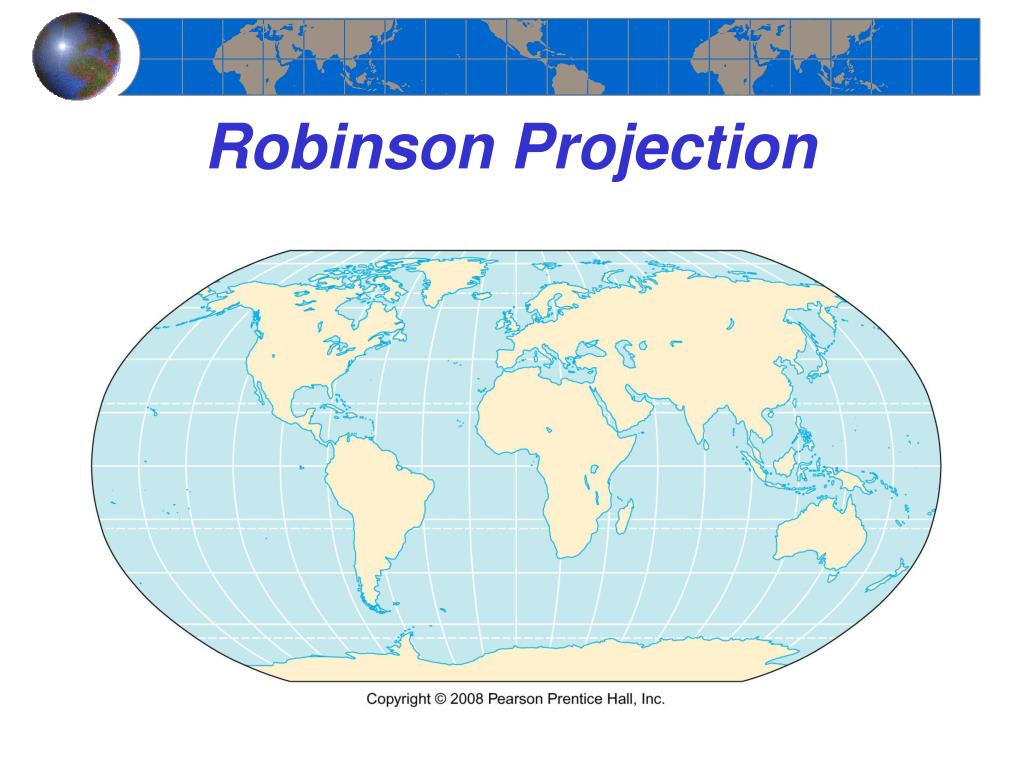 Robinson Projection

Copyright © 2008 Pearson Prentice Hall, Inc.